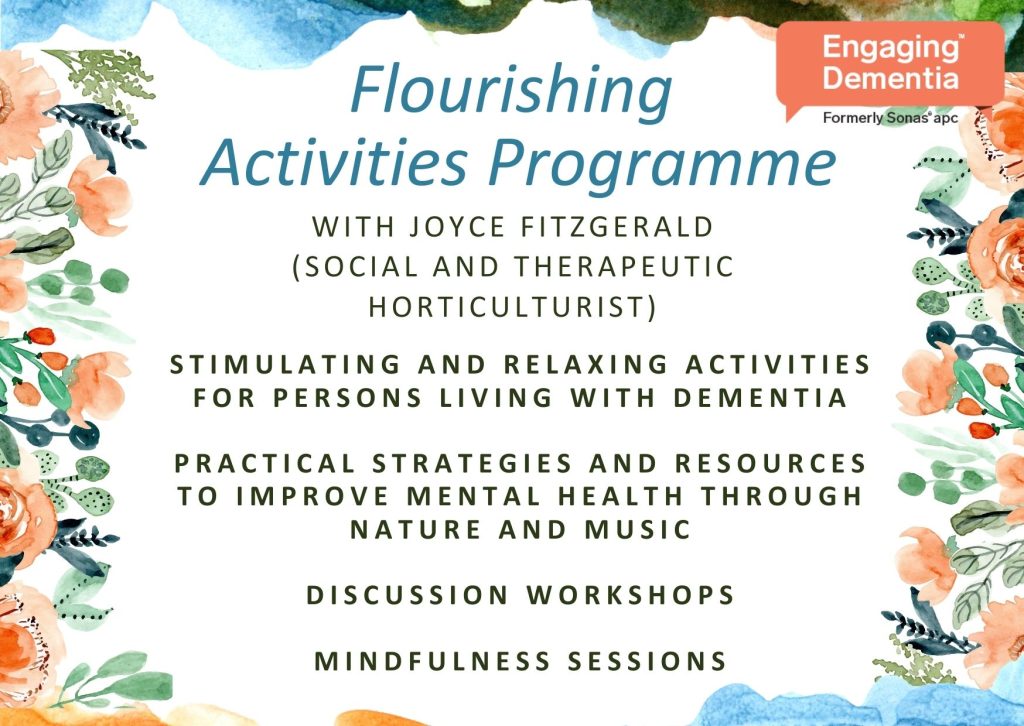 Engaging™ Dementia
Formerly Sonas® apc

Flourishing Activities Programme

WITH JOYCE FITZGERALD (SOCIAL AND THERAPEUTIC HORTICULTURIST)

STIMULATING AND RELAXING ACTIVITIES FOR PERSONS LIVING WITH DEMENTIA

PRACTICAL STRATEGIES AND RESOURCES TO IMPROVE MENTAL HEALTH THROUGH NATURE AND MUSIC

DISCUSSION WORKSHOPS

MINDFULNESS SESSIONS